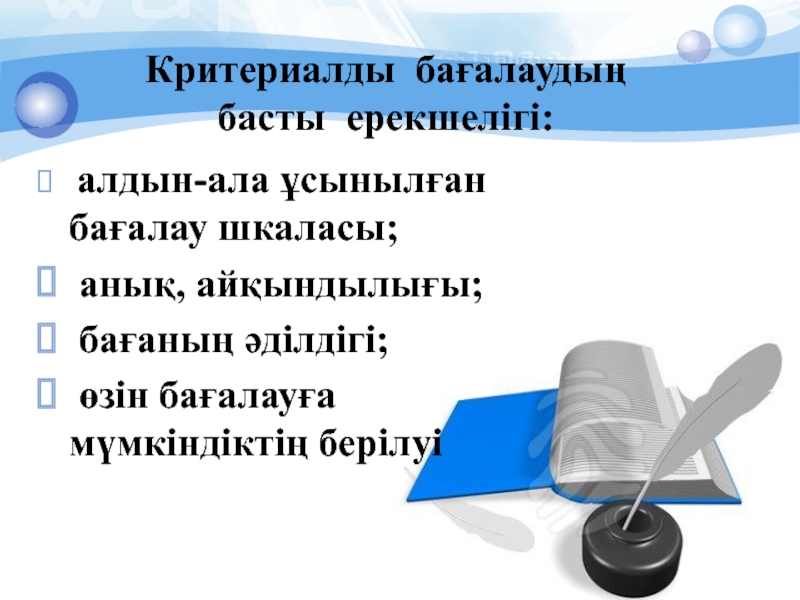 Критериалды бағалаудың басты ерекшелігі:

алдын-ала ұсынылған бағалау шкаласы;

анық, айқындылығы;

бағаның әділдігі;

өзін бағалауға мүмкіндіктің берілуі